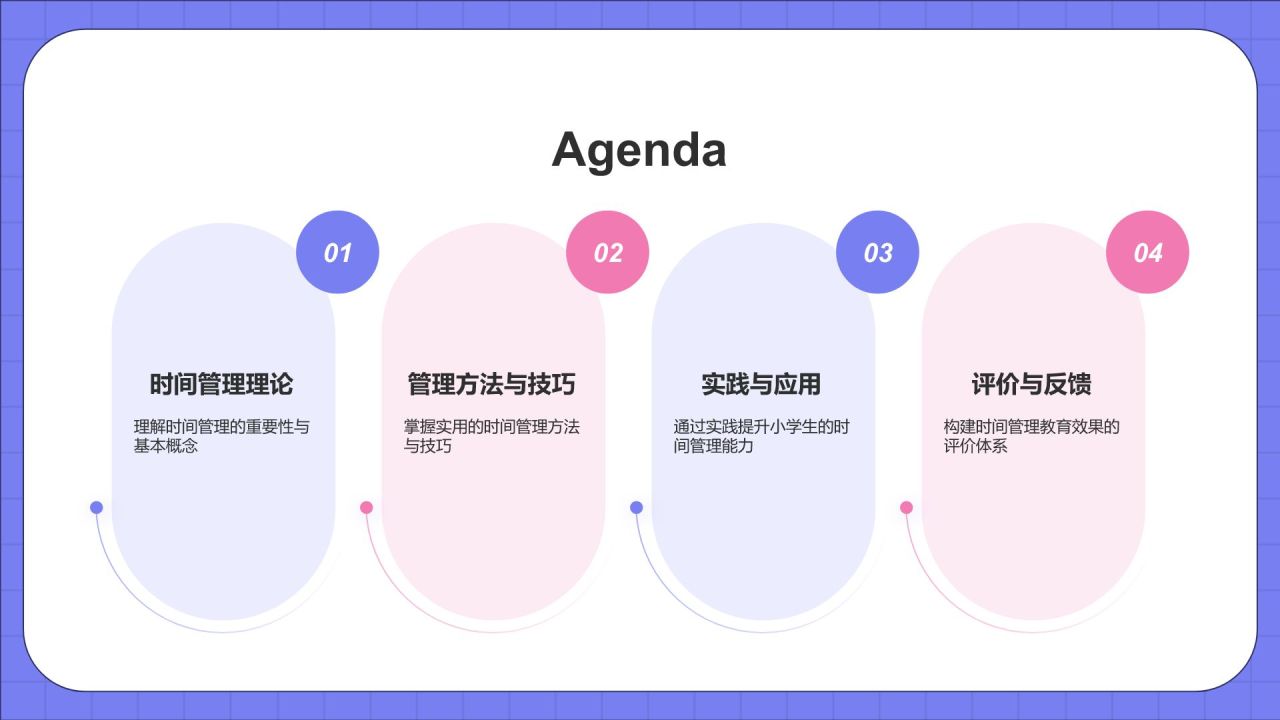 Agenda

01

时间管理理论

理解时间管理的重要性与基本概念

02

管理方法与技巧

掌握实用的时间管理方法与技巧

03

实践与应用

通过实践提升小学生的时间管理能力

04

评价与反馈

构建时间管理教育效果的评价体系